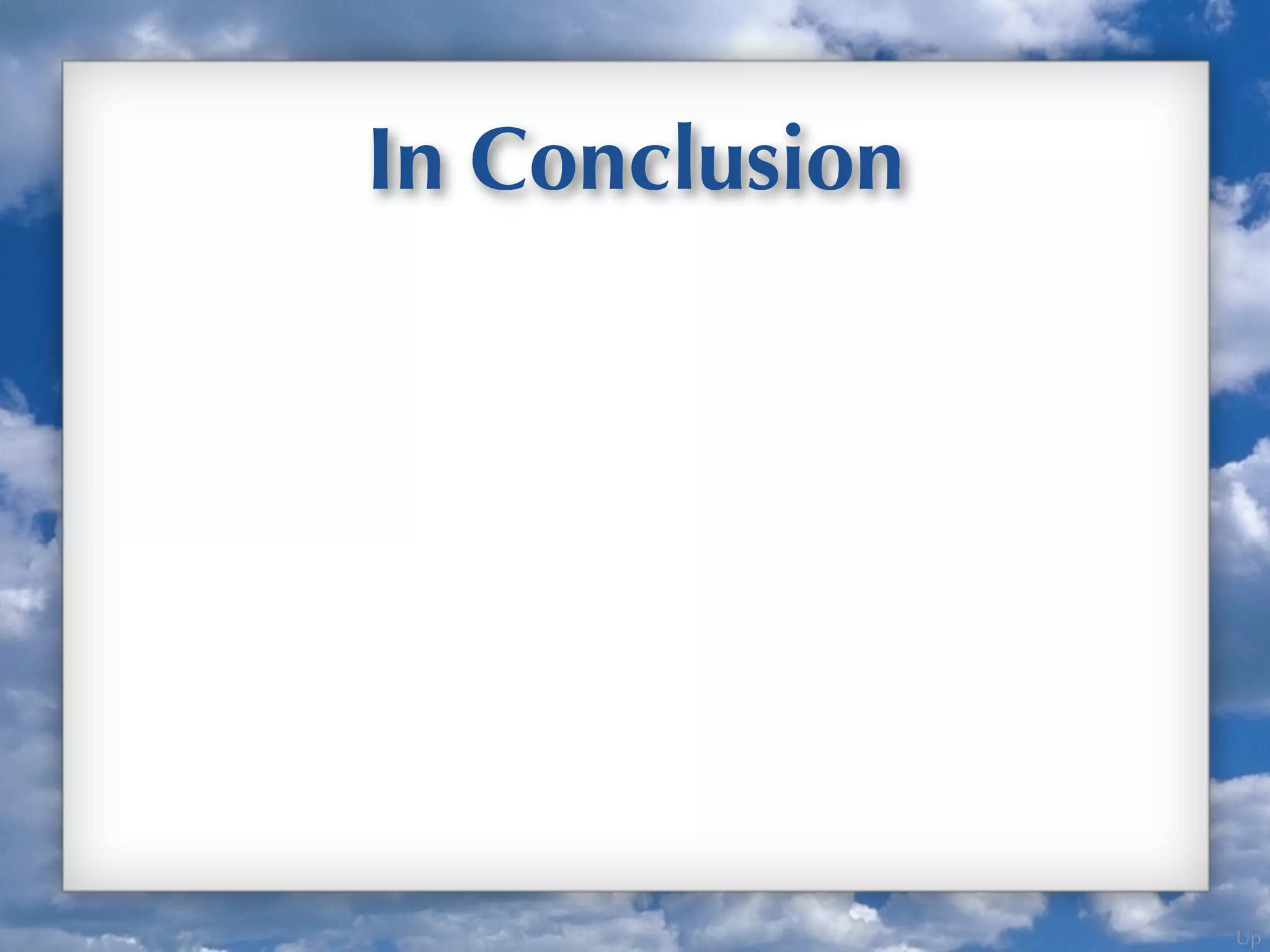 In Conclusion

Up